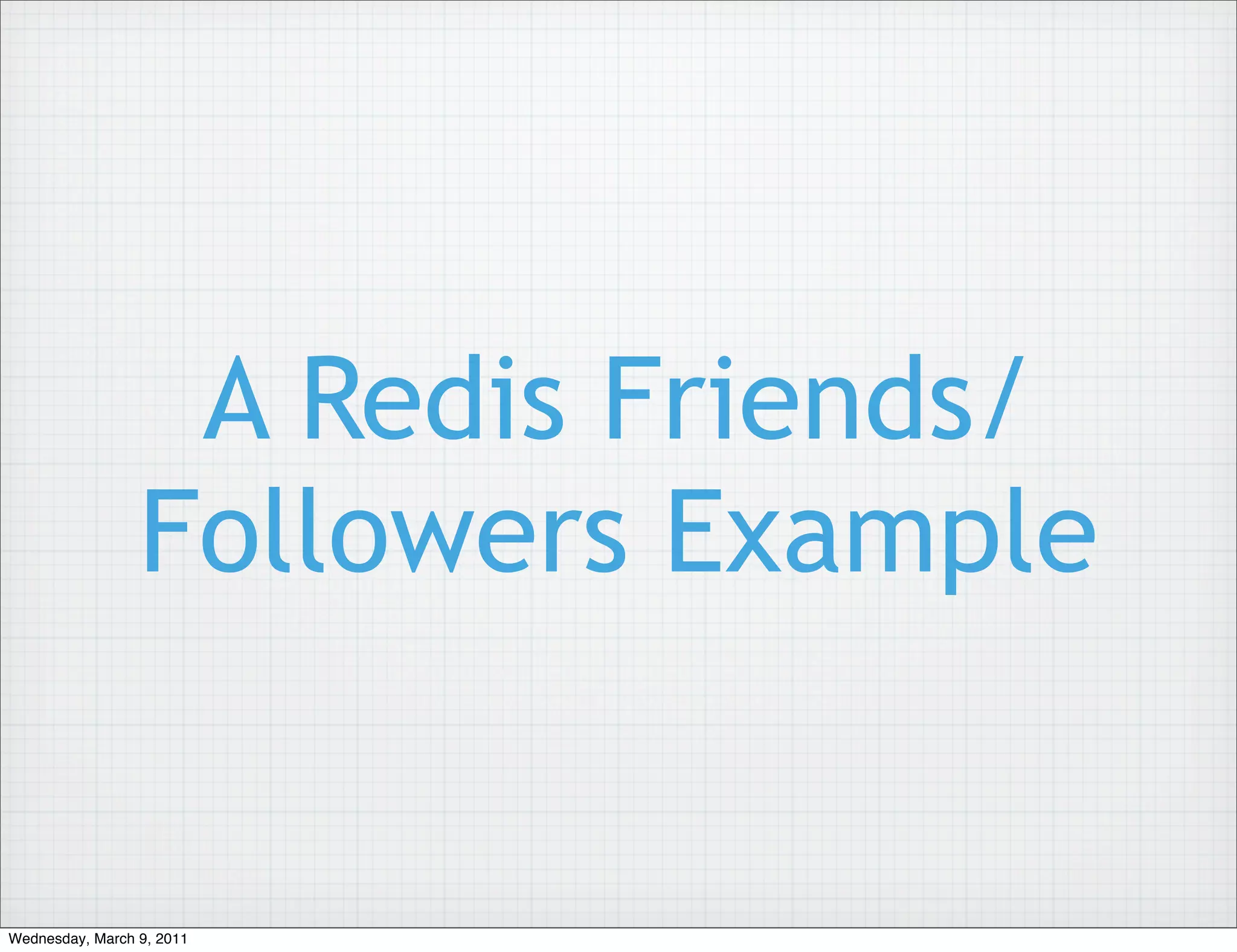 A Redis Friends/ Followers Example

Wednesday, March 9, 2011